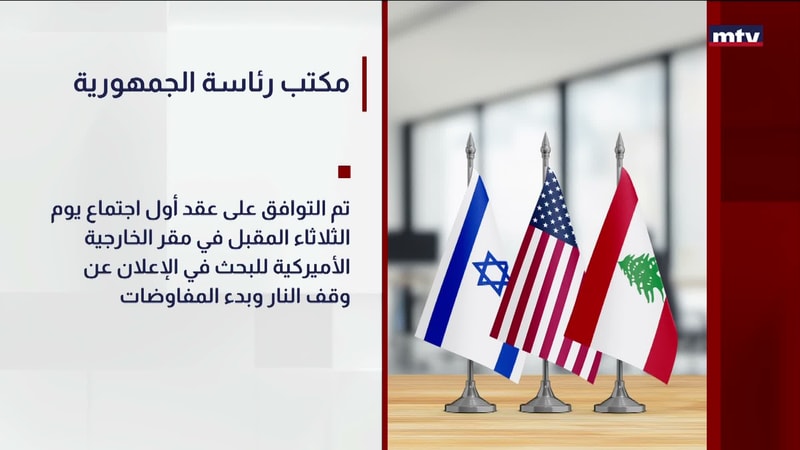 mtv

مكتب رئاسة الجمهورية

تم التوافق على عقد أول اجتماع يوم الثلاثاء المقبل في مقر الخارجية الأميركية للبحث في الإعلان عن وقف النار وبدء المفاوضات